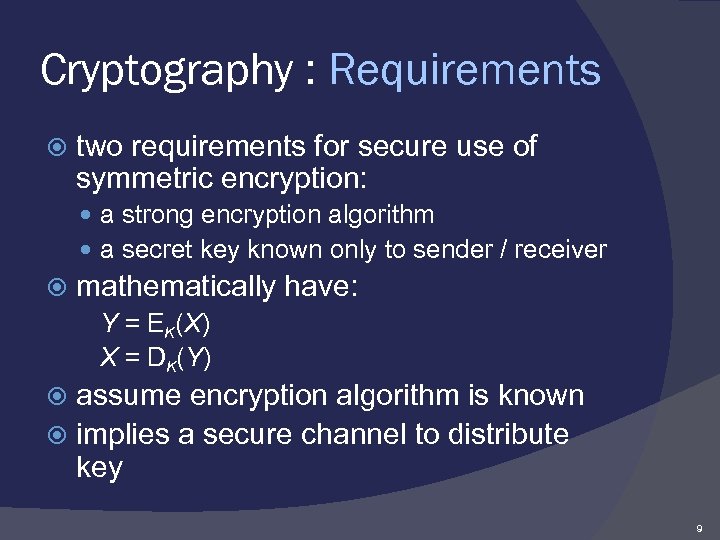 Cryptography : Requirements

two requirements for secure use of symmetric encryption:

a strong encryption algorithm

a secret key known only to sender / receiver

mathematically have:

$Y = E_K(X)$

$X = D_K(Y)$

assume encryption algorithm is known

implies a secure channel to distribute key

9